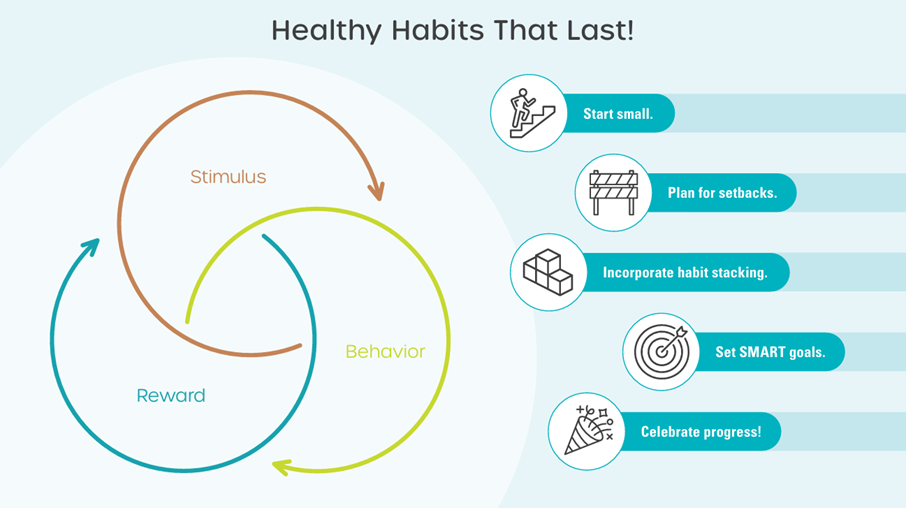 Healthy Habits That Last!

Stimulus

Behavior

Reward

Start small.

Plan for setbacks.

Incorporate habit stacking.

Set SMART goals.

Celebrate progress!